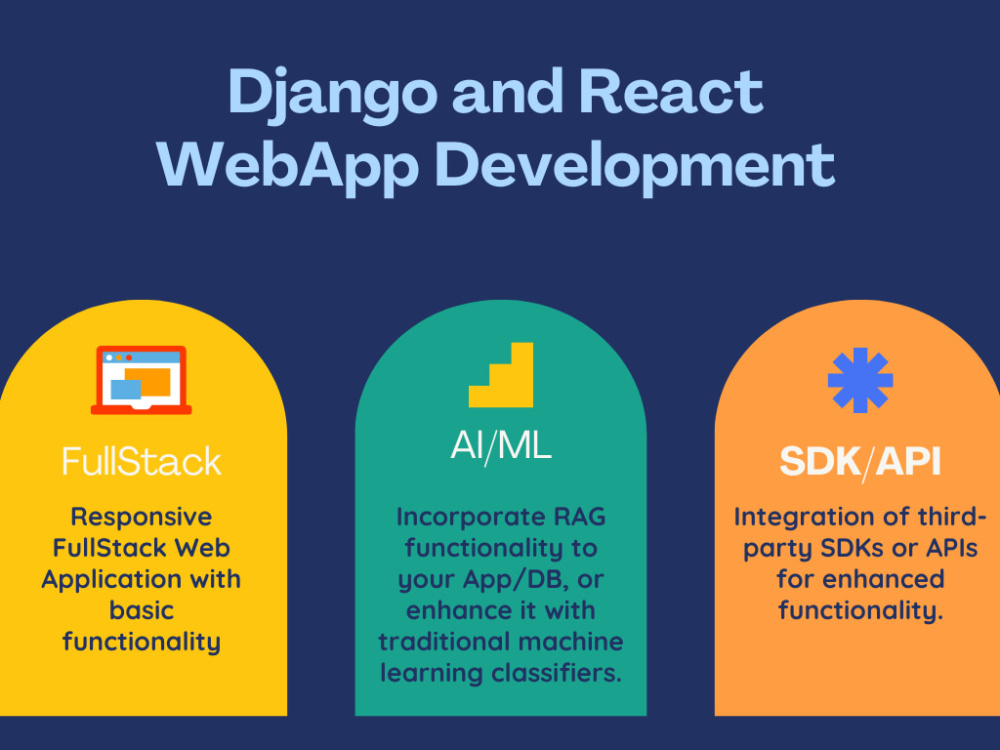 Django and React
WebApp Development

FullStack

Responsive FullStack Web Application with basic functionality

AI/ML

Incorporate RAG functionality to your App/DB, or enhance it with traditional machine learning classifiers.

SDK/API

Integration of third-party SDKs or APIs for enhanced functionality.